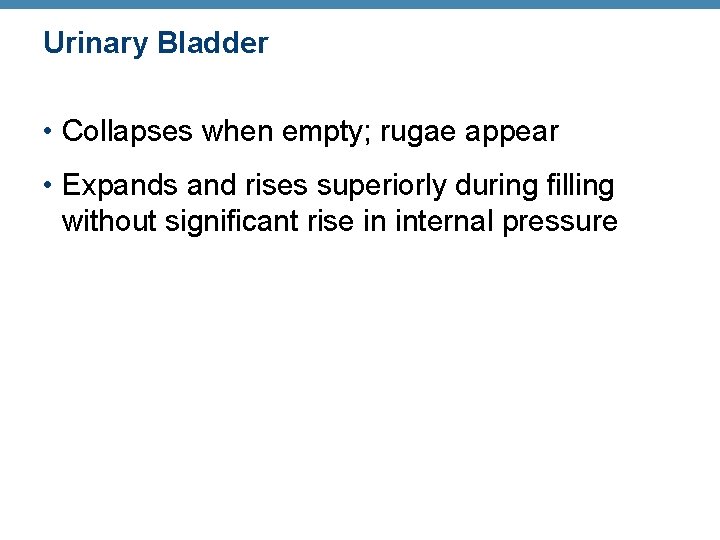 Urinary Bladder

• Collapses when empty; rugae appear

• Expands and rises superiorly during filling without significant rise in internal pressure